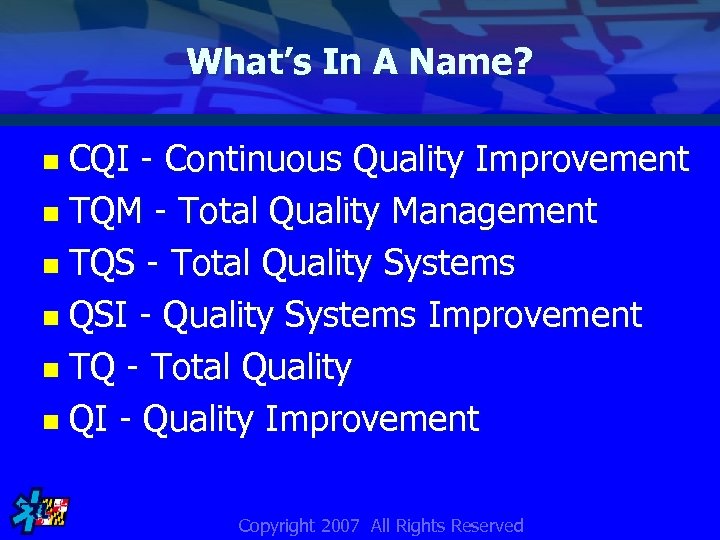 What's In A Name?

- CQI - Continuous Quality Improvement
- TQM - Total Quality Management
- TQS - Total Quality Systems
- QSI - Quality Systems Improvement
- TQ - Total Quality
- QI - Quality Improvement

Copyright 2007 All Rights Reserved